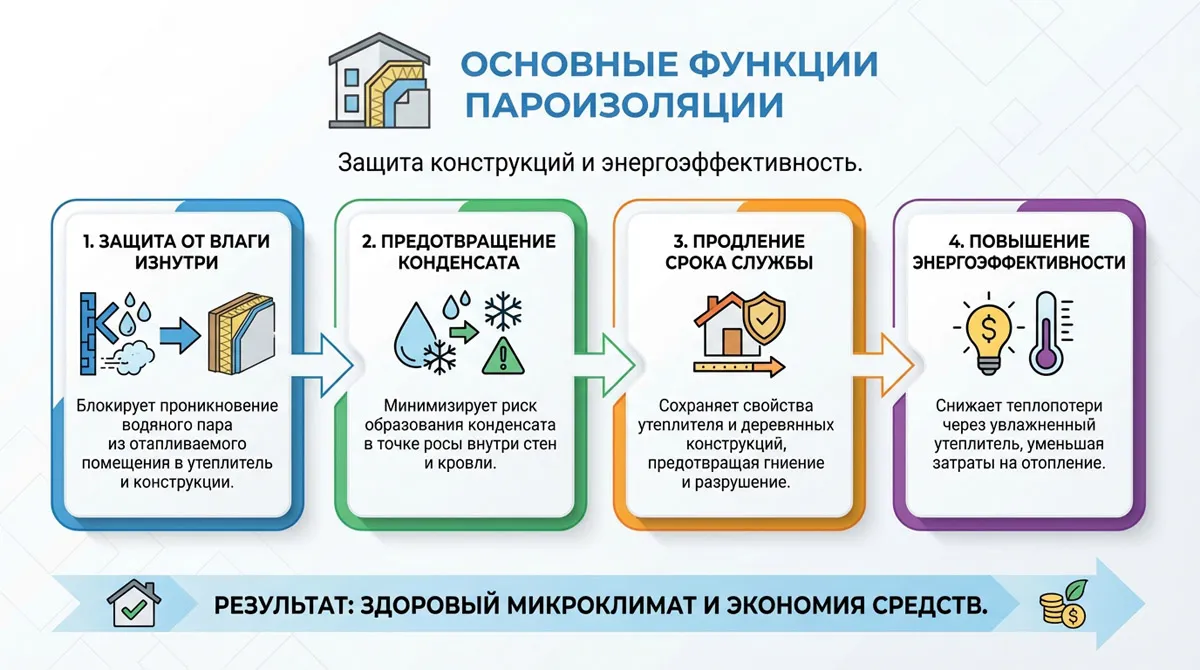 ОСНОВНЫЕ ФУНКЦИИ ПАРОИЗОЛЯЦИИ

Защита конструкций и энергоэффективность.

1. ЗАЩИТА ОТ ВЛАГИ ИЗНУТРИ

Блокирует проникновение водяного пара из отапливаемого помещения в утеплитель и конструкции.

2. ПРЕДОТВРАЩЕНИЕ КОНДЕНСАТА

Минимизирует риск образования конденсата в точке росы внутри стен и кровли.

3. ПРОДЛЕНИЕ СРОКА СЛУЖБЫ

Сохраняет свойства утеплителя и деревянных конструкций, предотвращая гниение и разрушение.

4. ПОВЫШЕНИЕ ЭНЕРГОЭФФЕКТИВНОСТИ

$

Снижает теплопотери через увлажненный утеплитель, уменьшая затраты на отопление.

РЕЗУЛЬТАТ: ЗДОРОВЫЙ МИКРОКЛИМАТ И ЭКОНОМИЯ СРЕДСТВ.

$